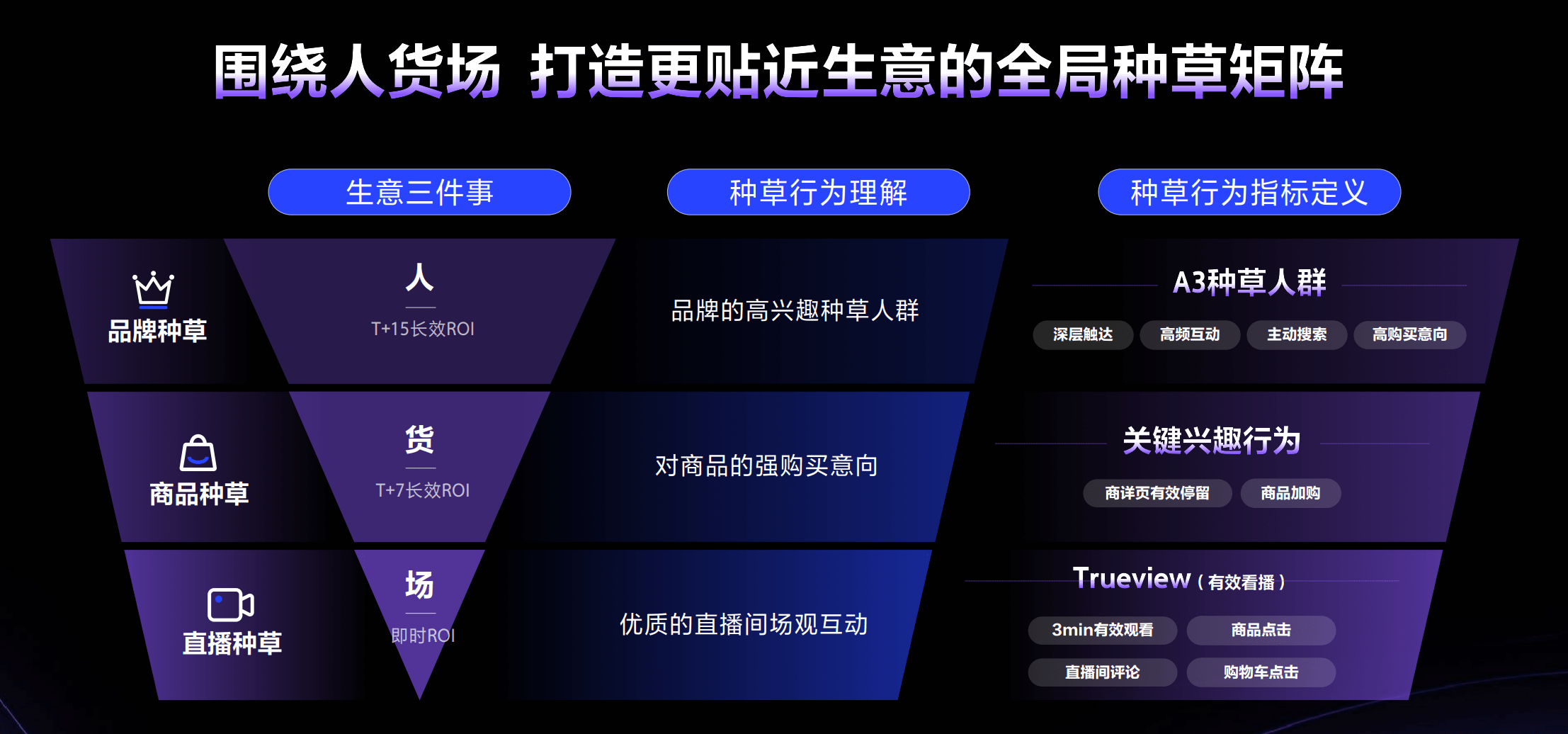 围绕人货场 打造更贴近生意的全局种草矩阵

生意三件事

种草行为理解

种草行为指标定义

品牌种草

人

T+15长效ROI

品牌的高兴趣种草人群

A3种草人群

深层触达 高频互动 主动搜索 高购买意向

商品种草

货

T+7长效ROI

对商品的强购买意向

关键兴趣行为

商详页有效停留 商品加购

直播种草

场

即时ROI

优质的直播间场观互动

Trueview（有效看播）

3min有效观看 商品点击

直播间评论 购物车点击